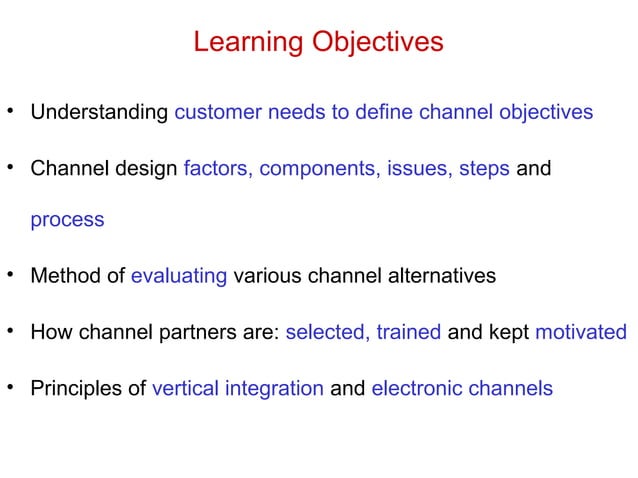 Learning Objectives

• Understanding customer needs to define channel objectives

• Channel design factors, components, issues, steps and process

• Method of evaluating various channel alternatives

• How channel partners are: selected, trained and kept motivated

• Principles of vertical integration and electronic channels